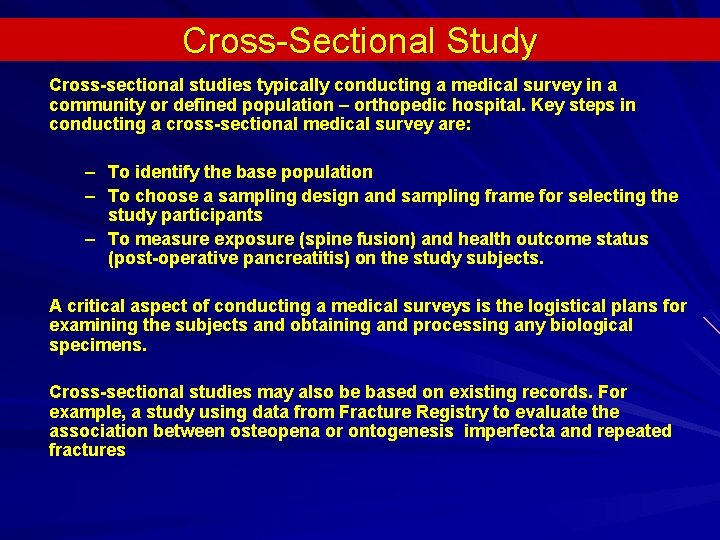 Cross-Sectional Study

Cross-sectional studies typically conducting a medical survey in a community or defined population – orthopedic hospital. Key steps in conducting a cross-sectional medical survey are:

– To identify the base population
– To choose a sampling design and sampling frame for selecting the study participants
– To measure exposure (spine fusion) and health outcome status (post-operative pancreatitis) on the study subjects.

A critical aspect of conducting a medical surveys is the logistical plans for examining the subjects and obtaining and processing any biological specimens.

Cross-sectional studies may also be based on existing records. For example, a study using data from Fracture Registry to evaluate the association between osteopena or ontogenesis imperfecta and repeated fractures